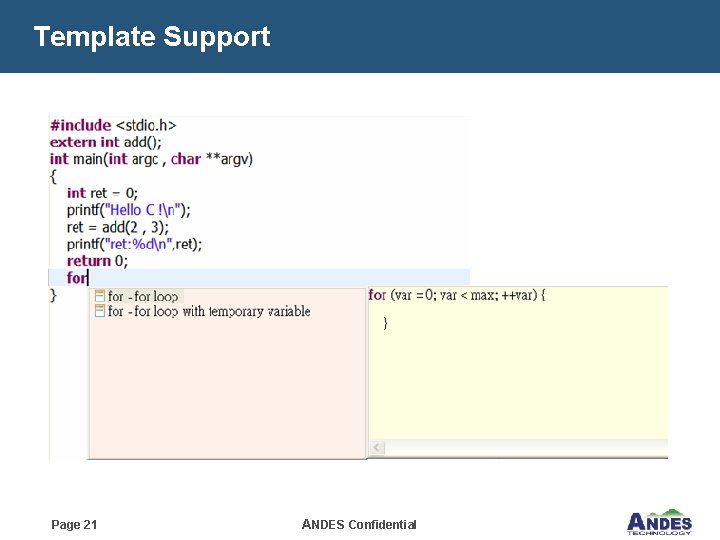 Template Support

#include <stdio.h>
extern int add();
int main(int argc , char **argv)
{
int ret = 0;
printf("Hello C !\n");
ret = add(2 , 3);
printf("ret:%d\n",ret);
return 0;
for
}

for - for loop
for - for loop with temporary variable

for (var = 0; var < max; ++var) {

}

Page 21

ANDES Confidential

ANDES
TECHNOLOGY